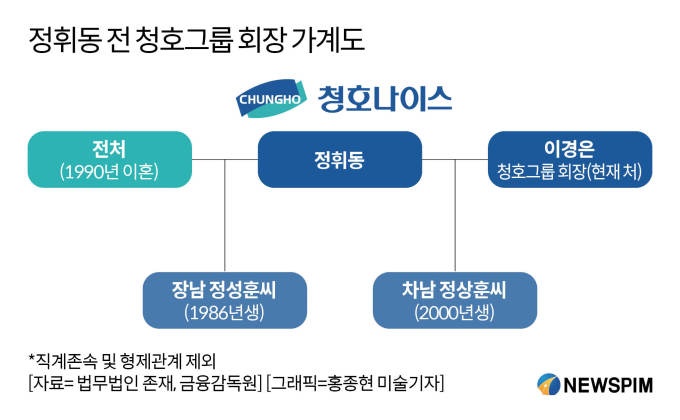 정휘동 전 청호그룹 회장 가계도

CHUNGHO 청호나이스

전처
(1990년 이혼)

정휘동

이경은
청호그룹 회장(현재 처)

장남 정성훈씨
(1986년생)

차남 정상훈씨
(2000년생)

*직계존속 및 형제관계 제외
[자료= 법무법인 존재, 금융감독원] [그래픽=홍종현 미술기자]

NEWSPIM